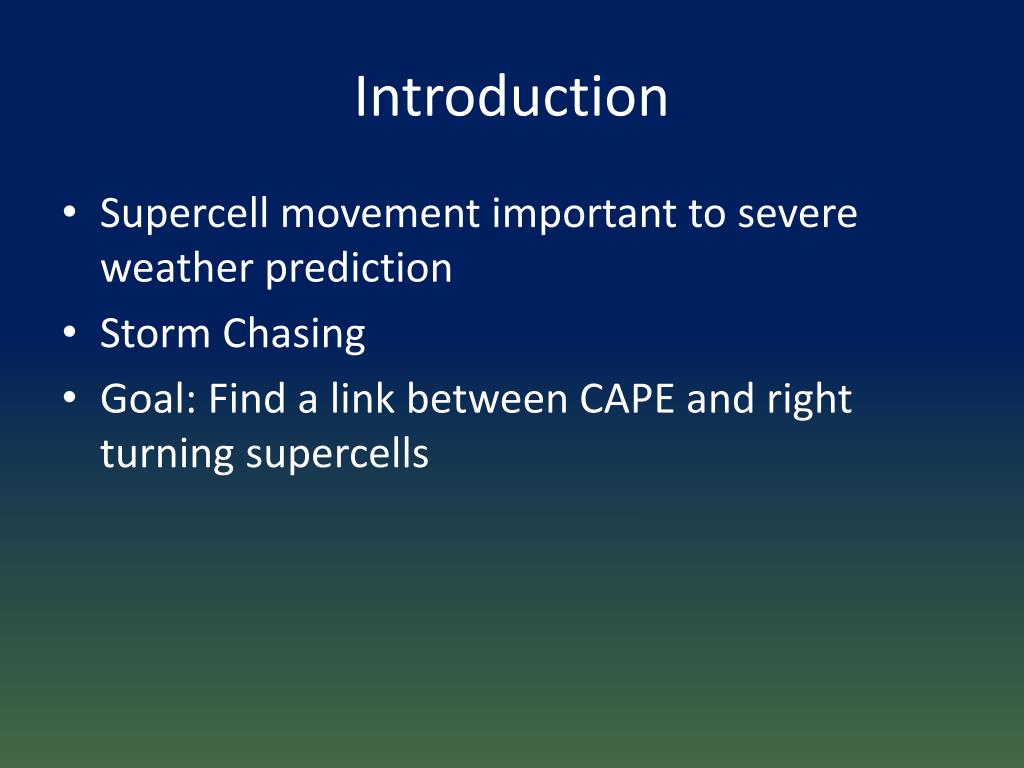 Introduction

• Supercell movement important to severe weather prediction
• Storm Chasing
• Goal: Find a link between CAPE and right turning supercells